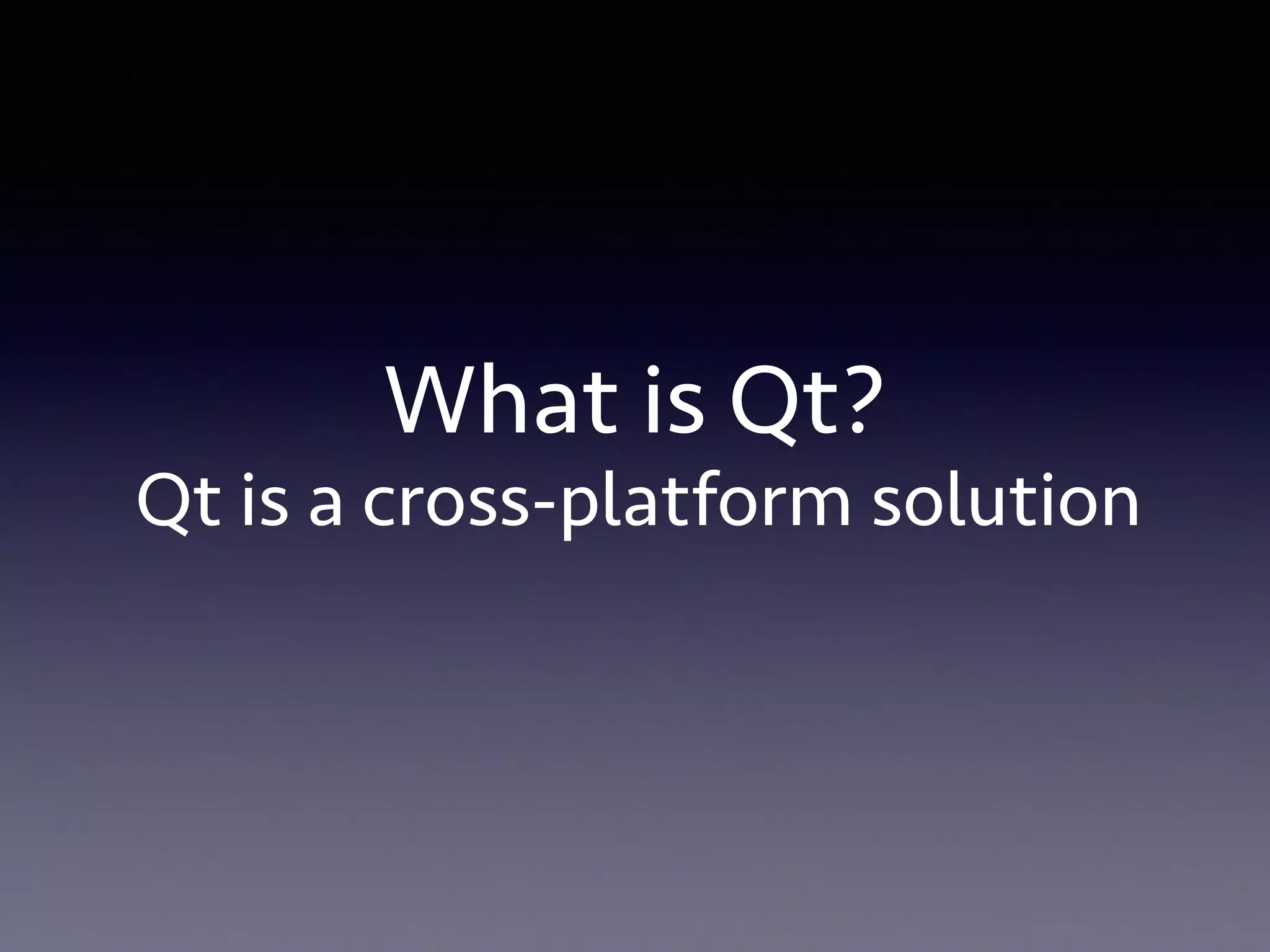 What is Qt?
Qt is a cross-platform solution